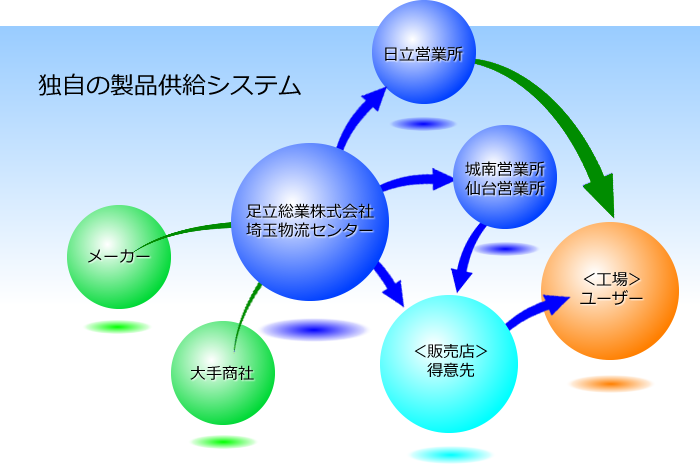 独自の製品供給システム

日立営業所

城南営業所
仙台営業所

足立総業株式会社
埼玉物流センター

メーカー

大手商社

<販売店>
得意先

<工場>
ユーザー